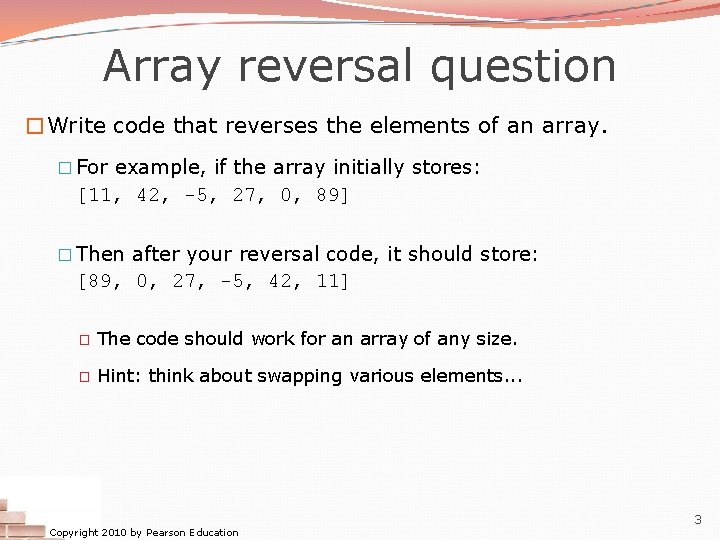 Array reversal question

Write code that reverses the elements of an array.

For example, if the array initially stores:
[11, 42, -5, 27, 0, 89]

Then after your reversal code, it should store:
[89, 0, 27, -5, 42, 11]

The code should work for an array of any size.

Hint: think about swapping various elements...

Copyright 2010 by Pearson Education

3